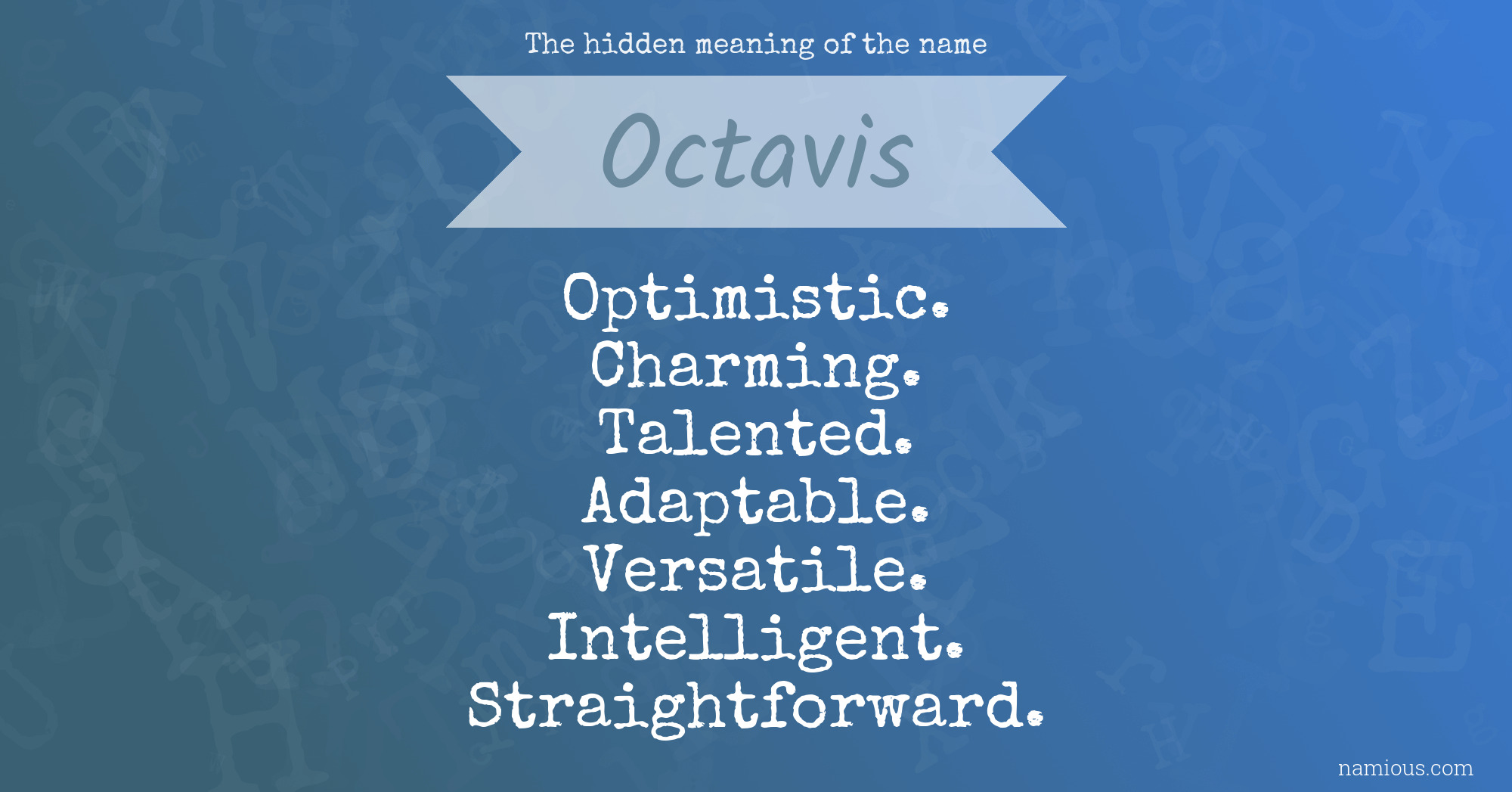 The hidden meaning of the name

Octavis

Optimistic.
Charming.
Talented.
Adaptable.
Versatile.
Intelligent.
Straightforward.

namious.com